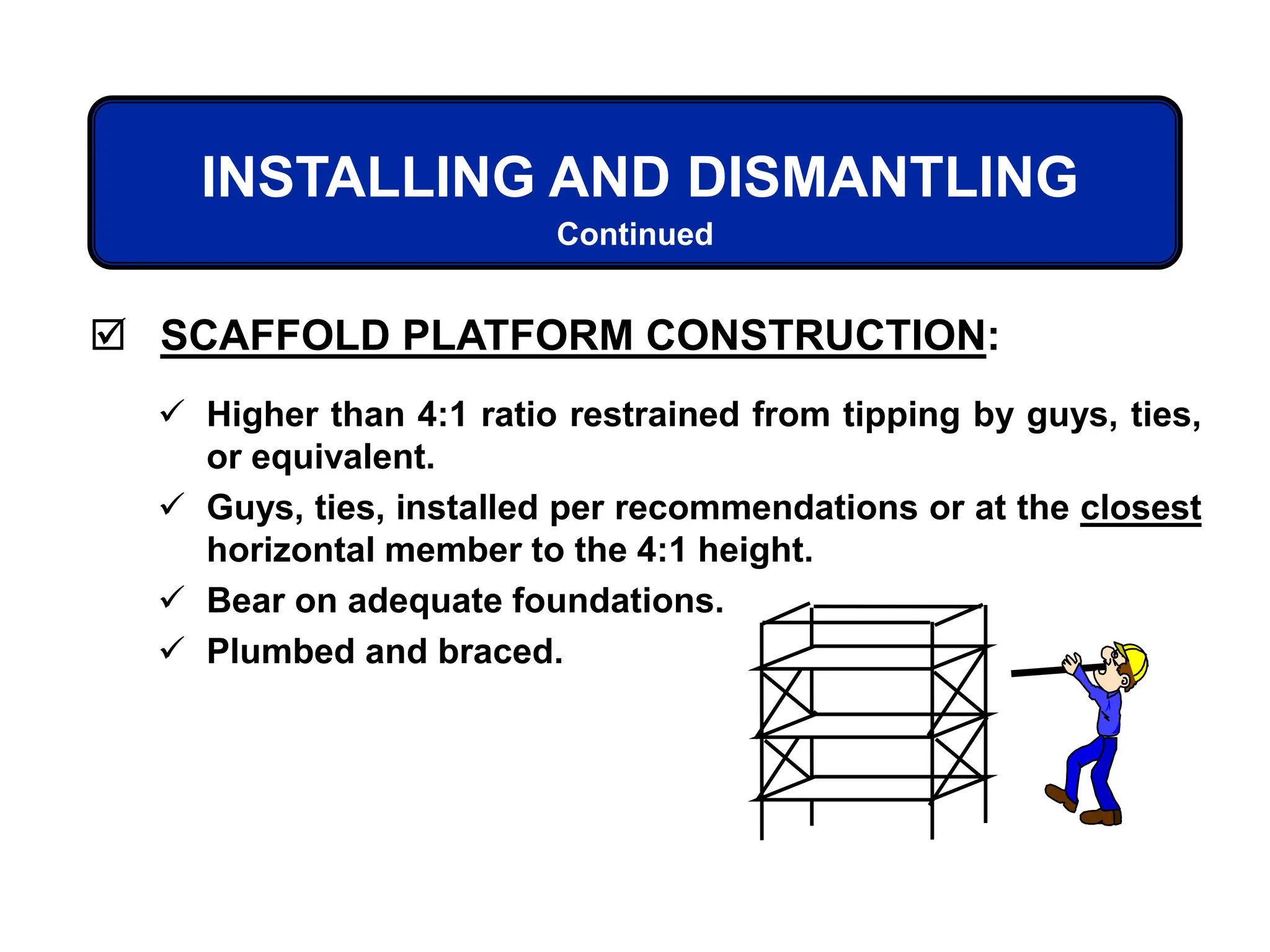 INSTALLING AND DISMANTLING
Continued

☑ SCAFFOLD PLATFORM CONSTRUCTION:

✓ Higher than 4:1 ratio restrained from tipping by guys, ties, or equivalent.

✓ Guys, ties, installed per recommendations or at the closest horizontal member to the 4:1 height.

✓ Bear on adequate foundations.

✓ Plumbed and braced.